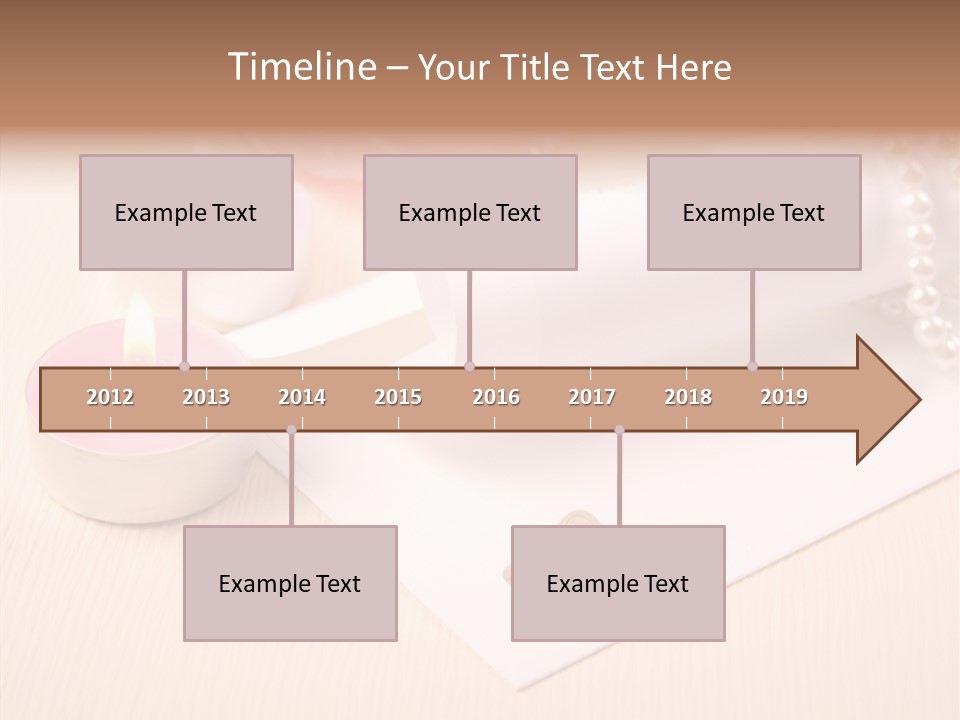 Timeline – Your Title Text Here

Example Text

Example Text

Example Text

2012 2013 2014 2015 2016 2017 2018 2019

Example Text

Example Text